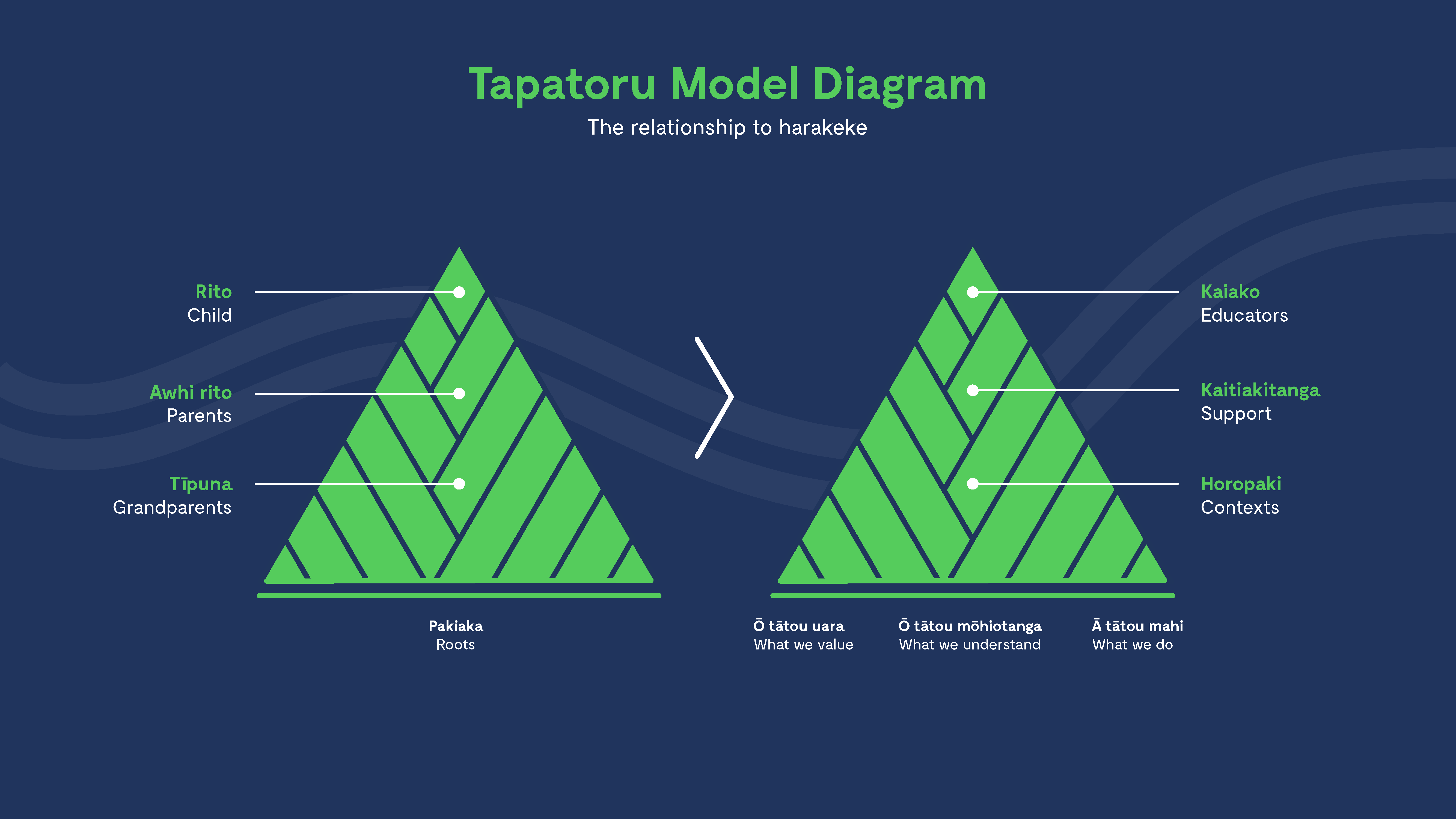 Tapatoru Model Diagram

The relationship to harakeke

Rito
Child

Awhi rito
Parents

Tīpuna
Grandparents

Pakiaka
Roots

Kaiako
Educators

Kaitiakitanga
Support

Horopaki
Contexts

Ō tātou uara
What we value

Ō tātou mōhiotanga
What we understand

Ā tātou mahi
What we do